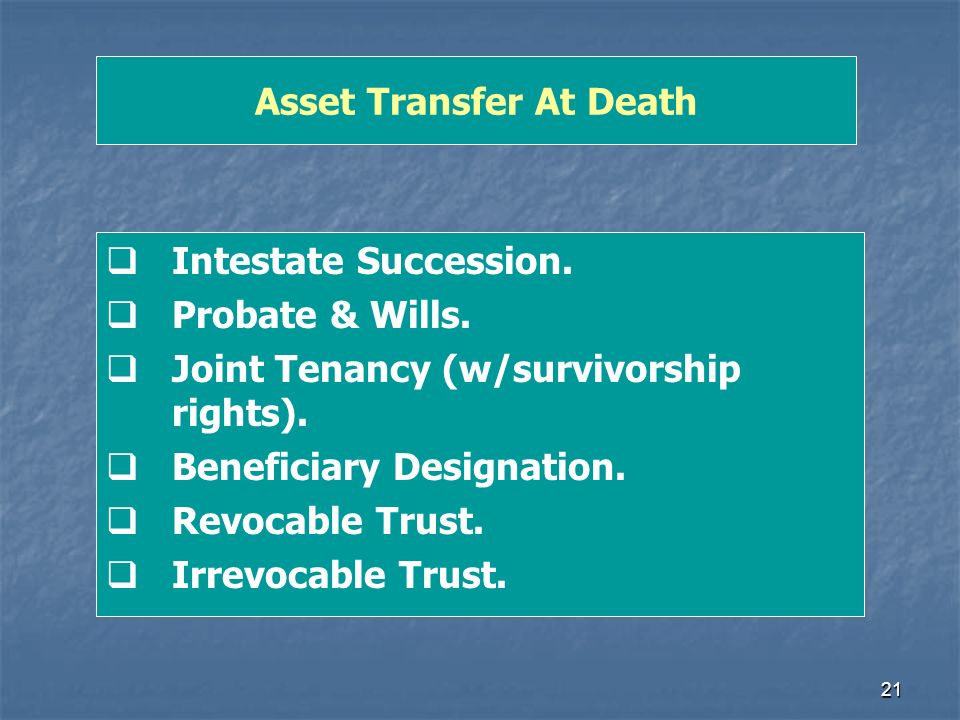 Asset Transfer At Death

❑ Intestate Succession.
❑ Probate & Wills.
❑ Joint Tenancy (w/survivorship rights).
❑ Beneficiary Designation.
❑ Revocable Trust.
❑ Irrevocable Trust.

21